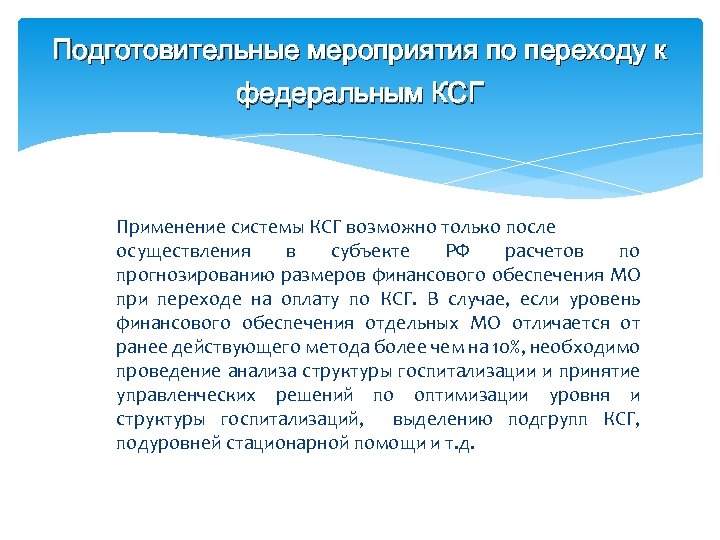 Подготовительные мероприятия по переходу к федеральным КСГ

Применение системы КСГ возможно только после осуществления в субъекте РФ расчетов по прогнозированию размеров финансового обеспечения МО при переходе на оплату по КСГ. В случае, если уровень финансового обеспечения отдельных МО отличается от ранее действующего метода более чем на 10%, необходимо проведение анализа структуры госпитализации и принятие управленческих решений по оптимизации уровня и структуры госпитализаций, выделению подгрупп КСГ, подуровней стационарной помощи и т.д.